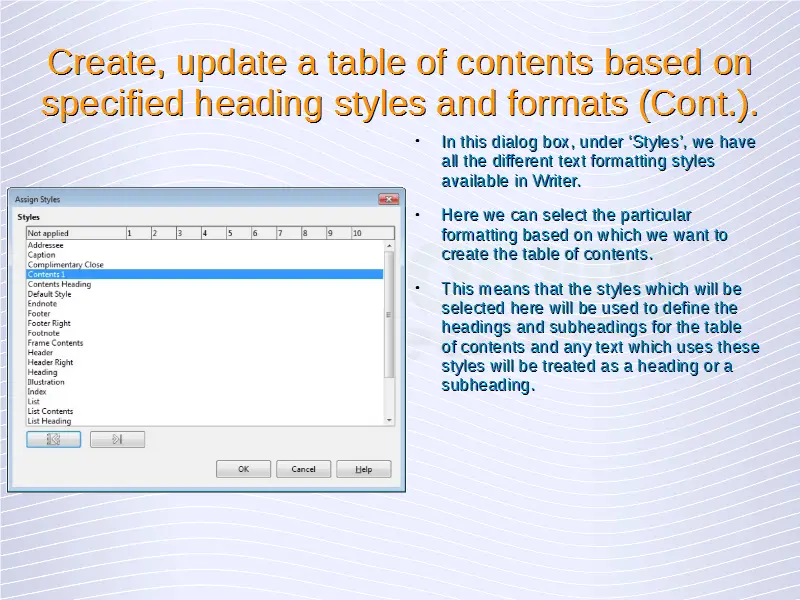 Create, update a table of contents based on specified heading styles and formats (Cont.).

Assign Styles

Styles

| Not applied | 1 | 2 | 3 | 4 | 5 | 6 | 7 | 8 | 9 | 10 |
|---|---|---|---|---|---|---|---|---|---|---|

Addressee
Caption
Complimentary Close
Contents 1
Contents Heading
Default Style
Endnote
Footer
Footer Right
Footnote
Frame Contents
Header
Header Right
Heading
Illustration
Index
List
List Contents
List Heading

OK
Cancel
Help

• In this dialog box, under 'Styles', we have all the different text formatting styles available in Writer.

• Here we can select the particular formatting based on which we want to create the table of contents.

• This means that the styles which will be selected here will be used to define the headings and subheadings for the table of contents and any text which uses these styles will be treated as a heading or a subheading.